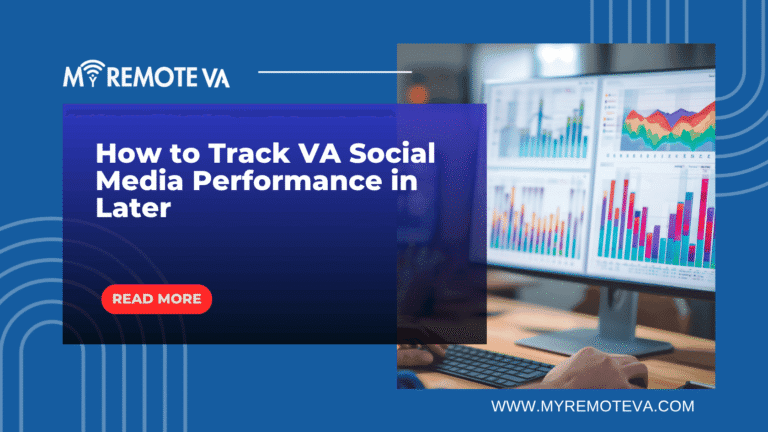 MY REMOTE VA

How to Track VA Social Media Performance in Later

READ MORE

WWW.MYREMOTEVA.COM